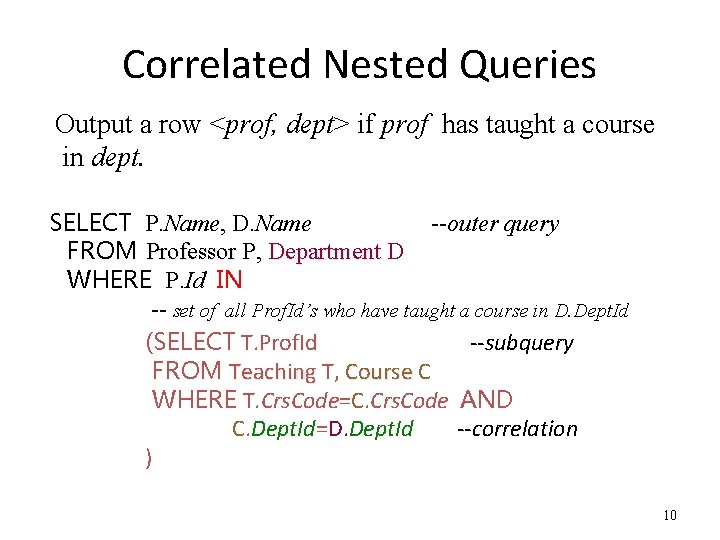 Correlated Nested Queries

Output a row <prof, dept> if prof has taught a course in dept.

SELECT P.Name, D.Name --outer query
FROM Professor P, Department D
WHERE P.Id IN
-- set of all ProfId's who have taught a course in D.DeptId
(SELECT T.ProfId --subquery
FROM Teaching T, Course C
WHERE T.CrsCode=C.CrsCode AND
C.DeptId=D.DeptId --correlation
)

10